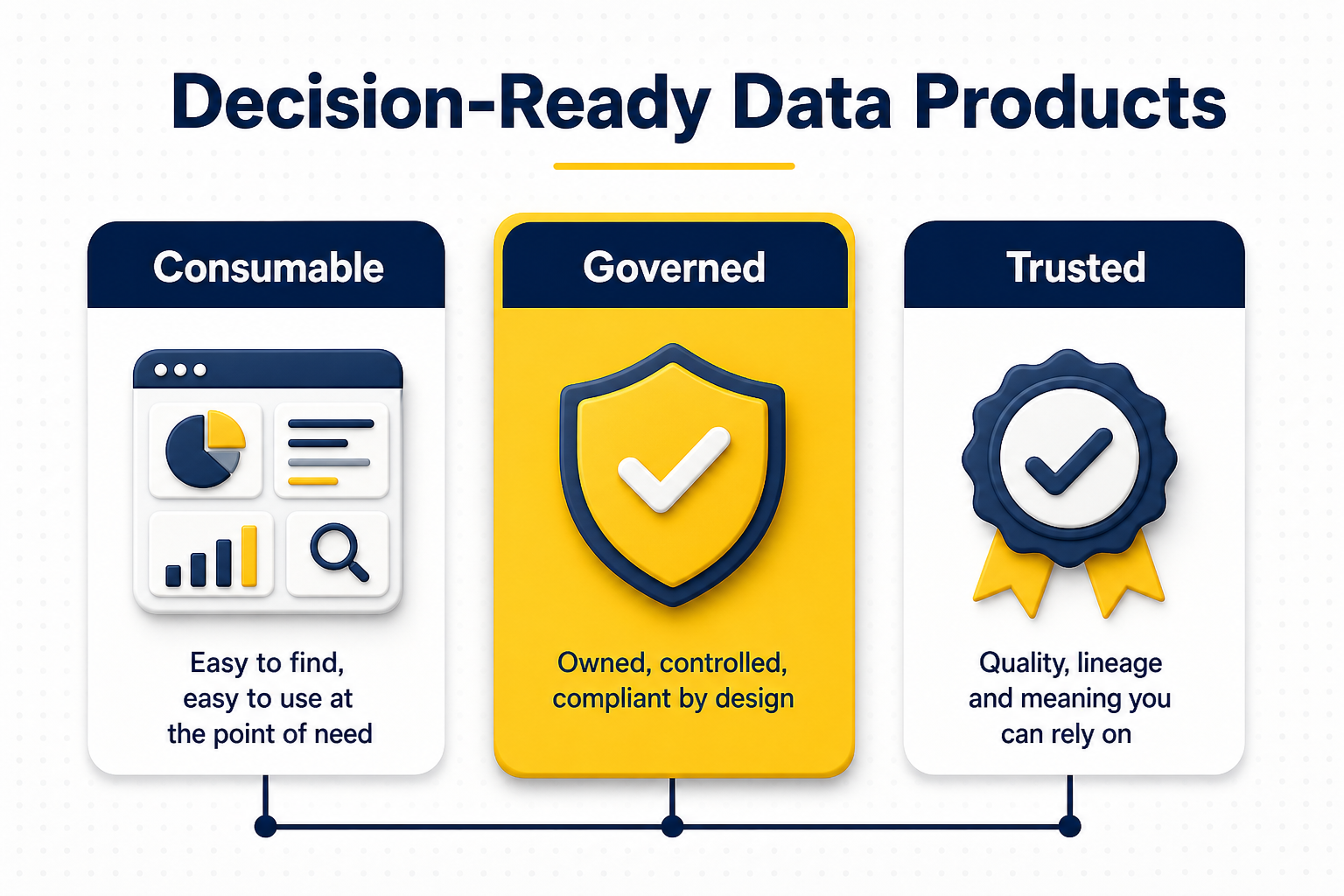 Decision-Ready Data Products

Consumable

Easy to find, easy to use at the point of need

Governed

Owned, controlled, compliant by design

Trusted

Quality, lineage and meaning you can rely on